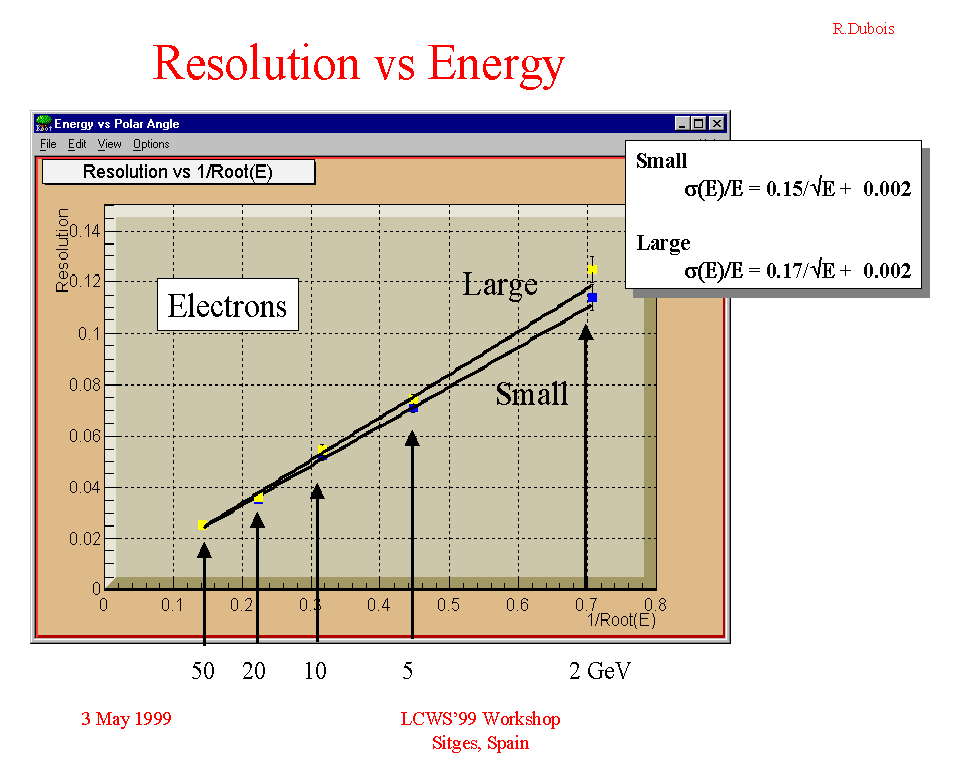 R.Dubois

Resolution vs Energy

Energy vs Polar Angle

File Edit View Options

Resolution vs 1/Root(E)

Small
$\sigma(E)/E = 0.15/\sqrt{E} + 0.002$

Large
$\sigma(E)/E = 0.17/\sqrt{E} + 0.002$

Resolution

0.14
0.12
0.1
0.08
0.06
0.04
0.02
0

Electrons

Large

Small

0 0.1 0.2 0.3 0.4 0.5 0.6 0.7 0.8
1/Root(E)

50 20 10 5 2 GeV

3 May 1999

LCWS'99 Workshop
Sitges, Spain